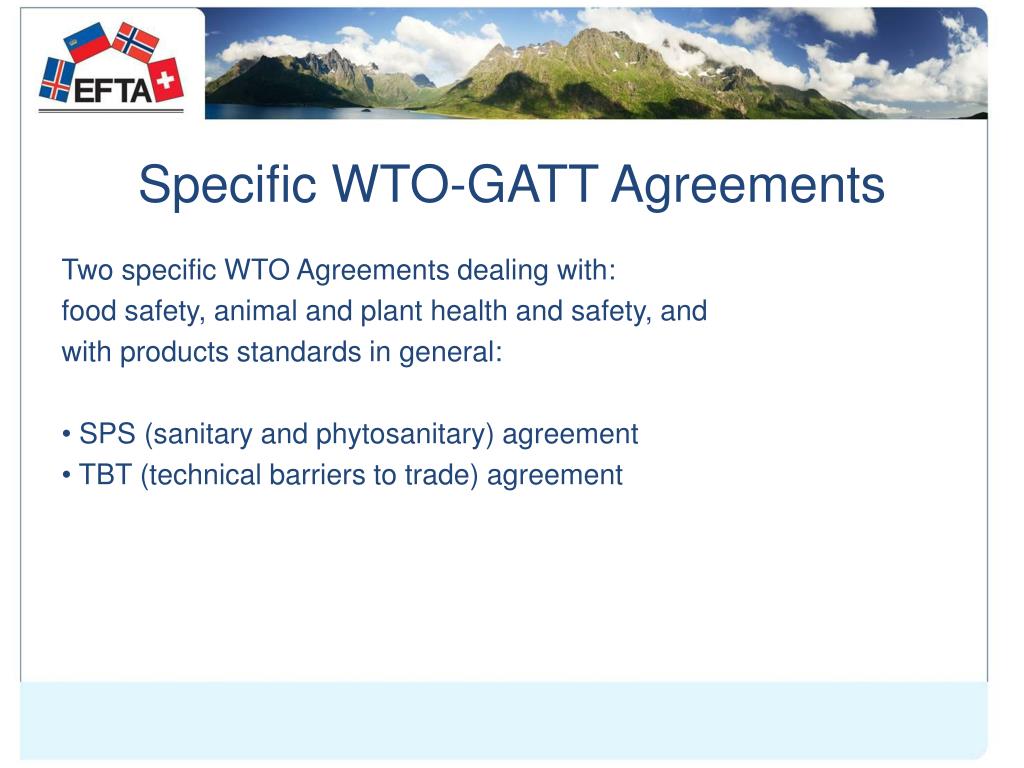 EFTA

Specific WTO-GATT Agreements

Two specific WTO Agreements dealing with:
food safety, animal and plant health and safety, and
with products standards in general:

• SPS (sanitary and phytosanitary) agreement
• TBT (technical barriers to trade) agreement